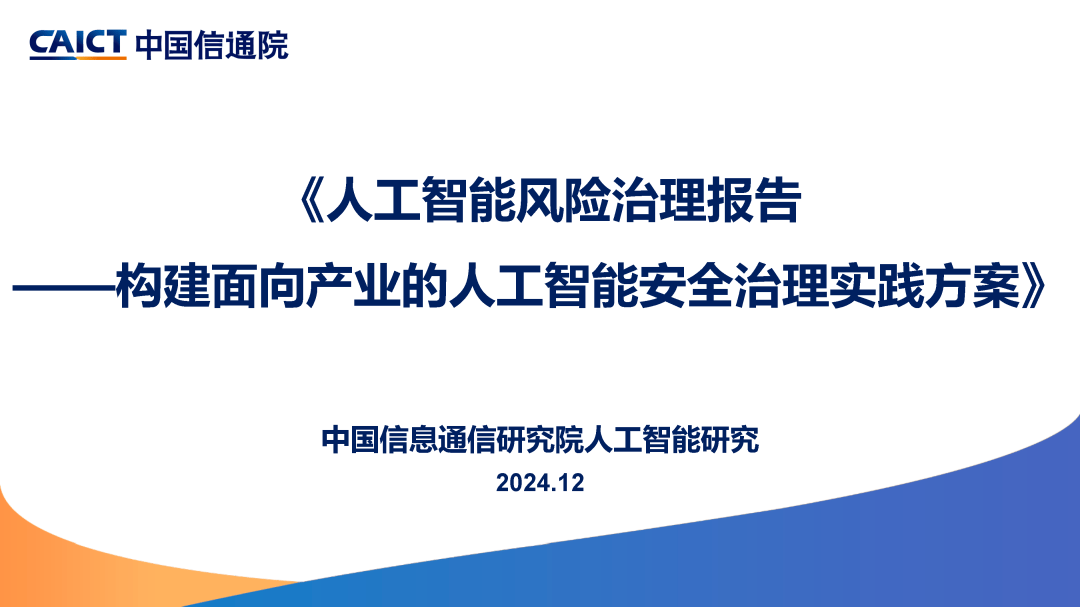 CAICT 中国信通院

《人工智能风险治理报告
——构建面向产业的人工智能安全治理实践方案》

中国信息通信研究院人工智能研究

2024.12